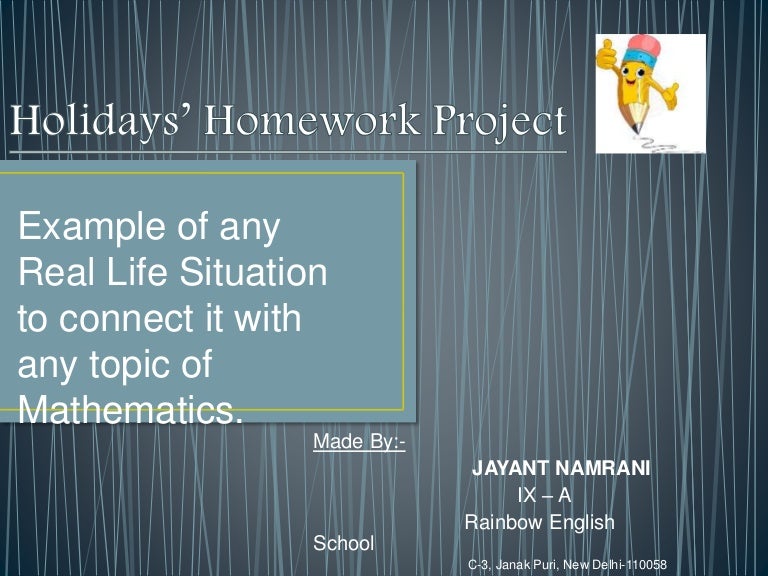 Holidays' Homework Project

Example of any Real Life Situation to connect it with any topic of Mathematics.

Made By:-

JAYANT NAMRANI

IX – A

Rainbow English School

C-3, Janak Puri, New Delhi-110058